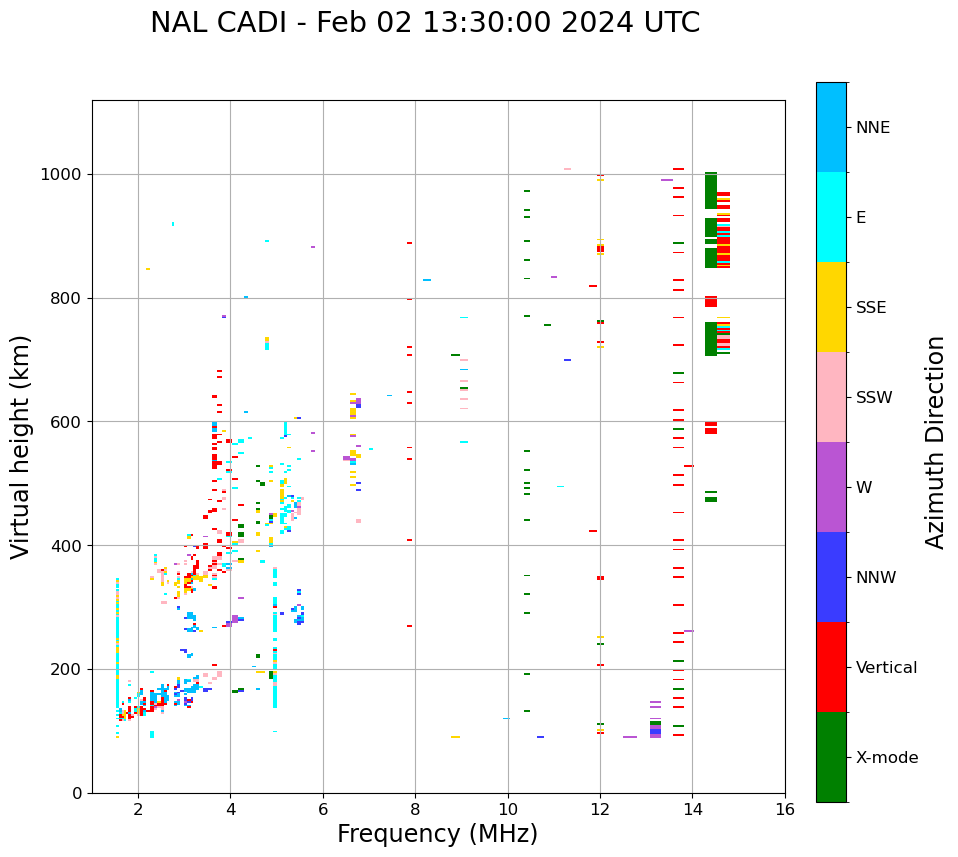 NAL CADI - Feb 02 13:30:00 2024 UTC

Virtual height (km)

1000
800
600
400
200
0

2
4
6
8
10
12
14
16

Frequency (MHz)

NNE
E
SSE
SSW
W
NNW
Vertical
X-mode

Azimuth Direction